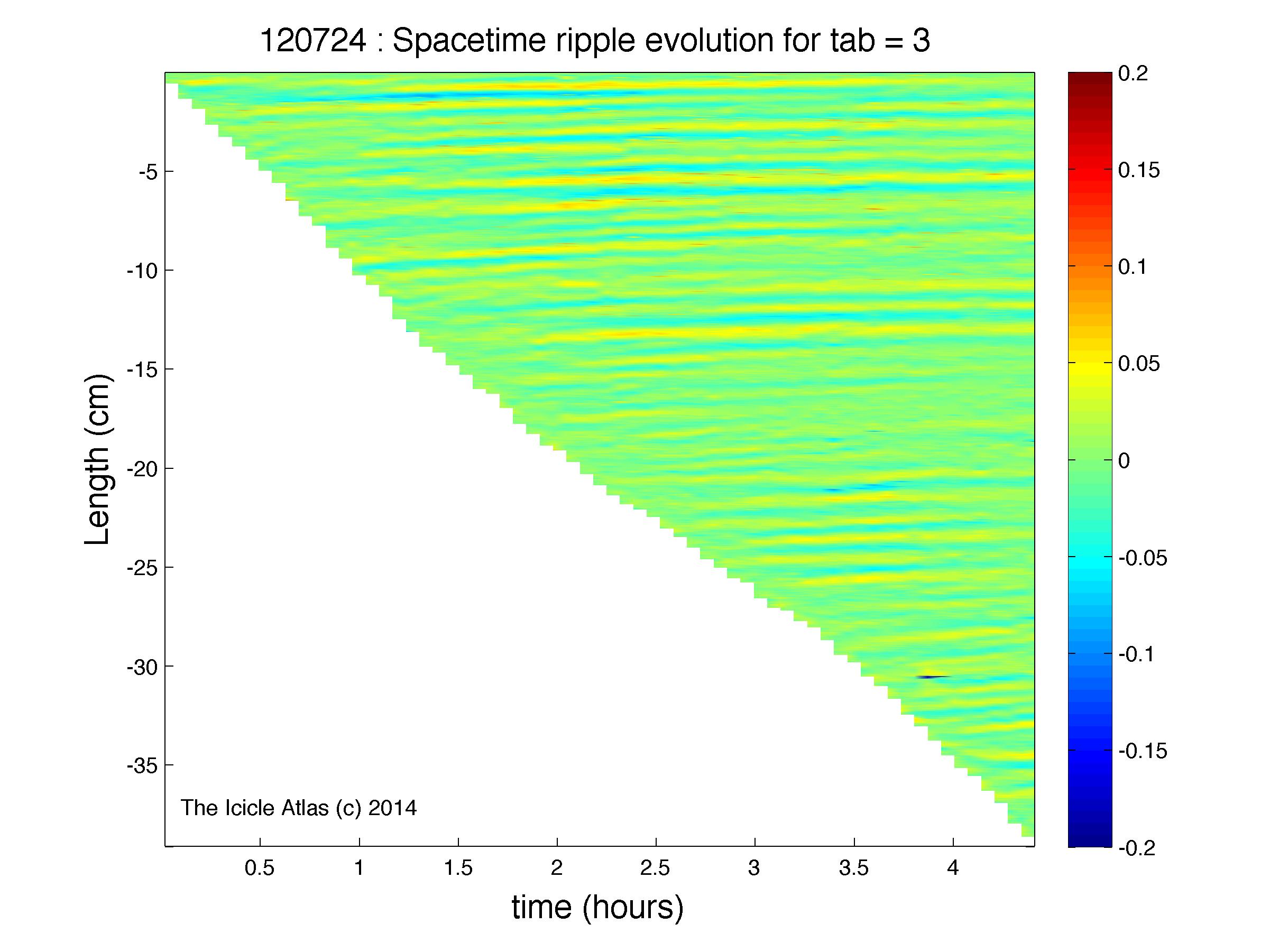 120724 : Spacetime ripple evolution for tab = 3

Length (cm)

-5
-10
-15
-20
-25
-30
-35

The Icicle Atlas (c) 2014

0.5 1 1.5 2 2.5 3 3.5 4

time (hours)

0.2
0.15
0.1
0.05
0
-0.05
-0.1
-0.15
-0.2